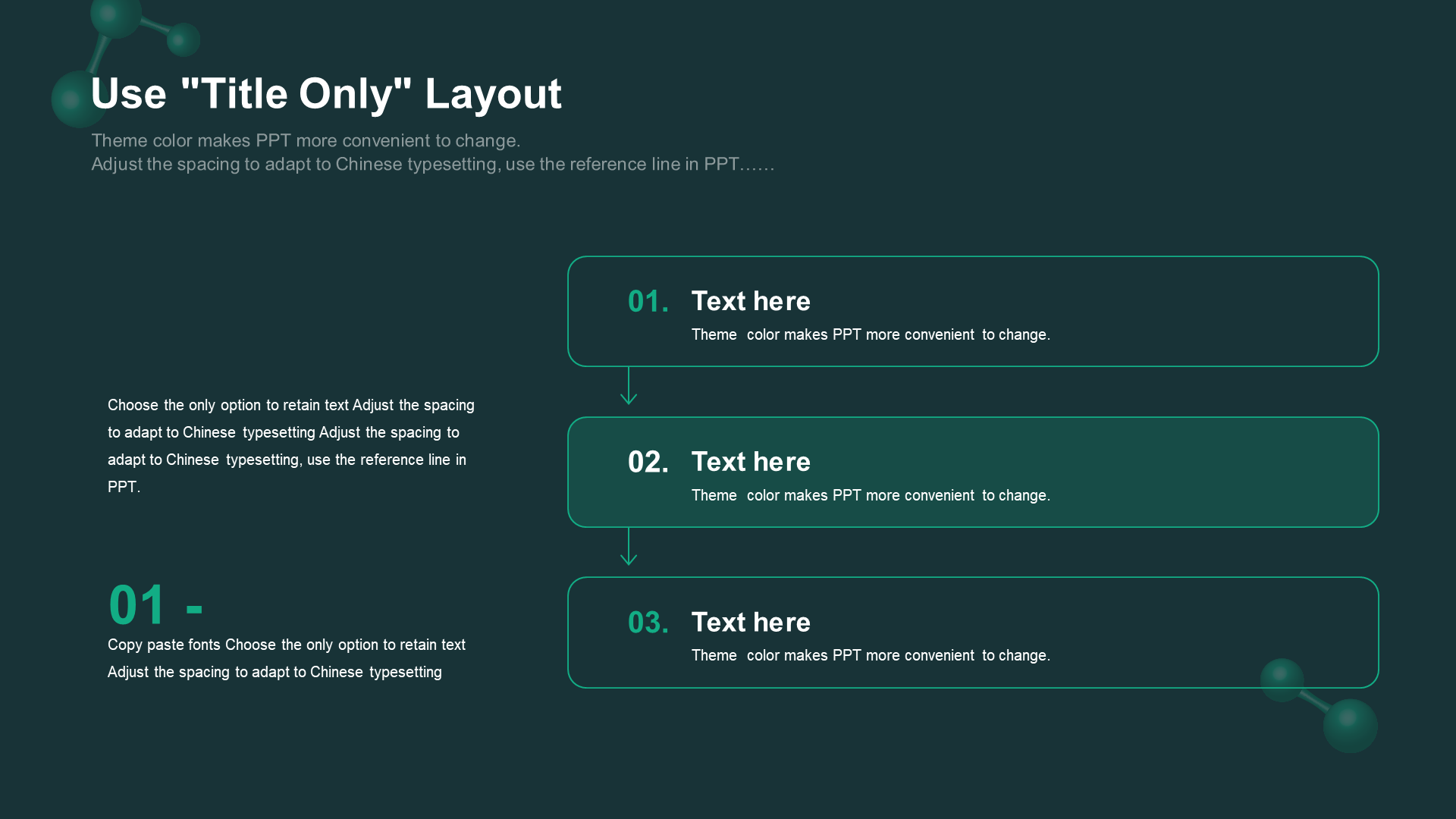 Use "Title Only" Layout

Theme color makes PPT more convenient to change.
Adjust the spacing to adapt to Chinese typesetting, use the reference line in PPT……

Choose the only option to retain text Adjust the spacing to adapt to Chinese typesetting Adjust the spacing to adapt to Chinese typesetting, use the reference line in PPT.

01 -

Copy paste fonts Choose the only option to retain text Adjust the spacing to adapt to Chinese typesetting

01. Text here

Theme color makes PPT more convenient to change.

02. Text here

Theme color makes PPT more convenient to change.

03. Text here

Theme color makes PPT more convenient to change.